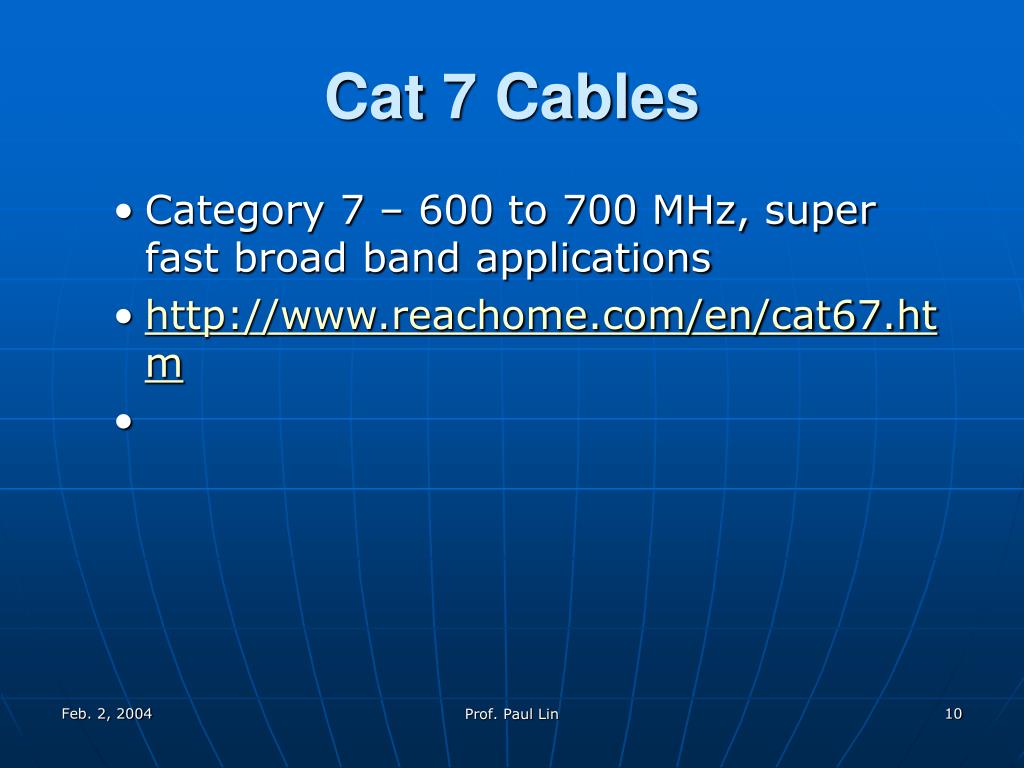 Cat 7 Cables

• Category 7 – 600 to 700 MHz, super fast broad band applications
• http://www.reachome.com/en/cat67.htm
•

Feb. 2, 2004

Prof. Paul Lin

10